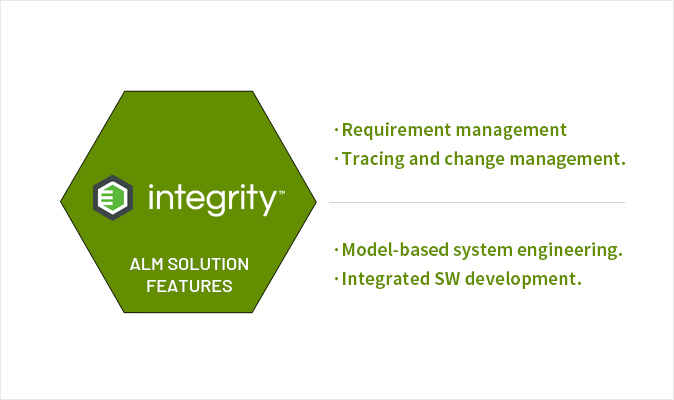 integrity™

ALM SOLUTION FEATURES

· Requirement management
· Tracing and change management.

· Model-based system engineering.
· Integrated SW development.